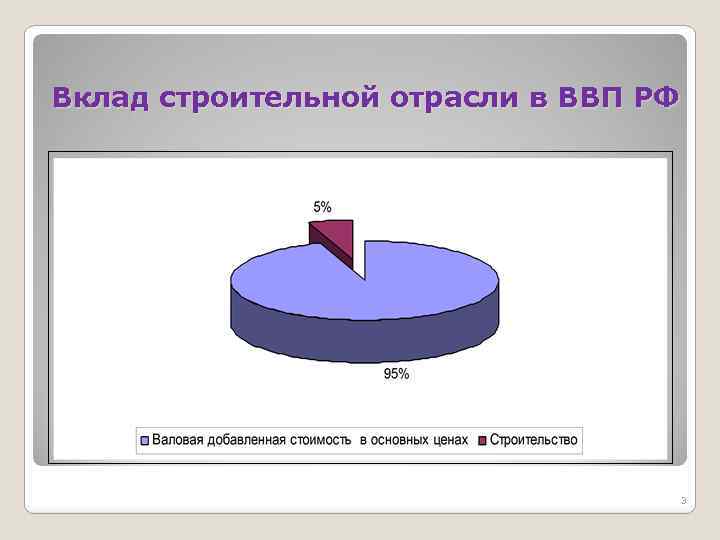 Вклад строительной отрасли в ВВП РФ

5%

95%

Валовая добавленная стоимость в основных ценах Строительство

3